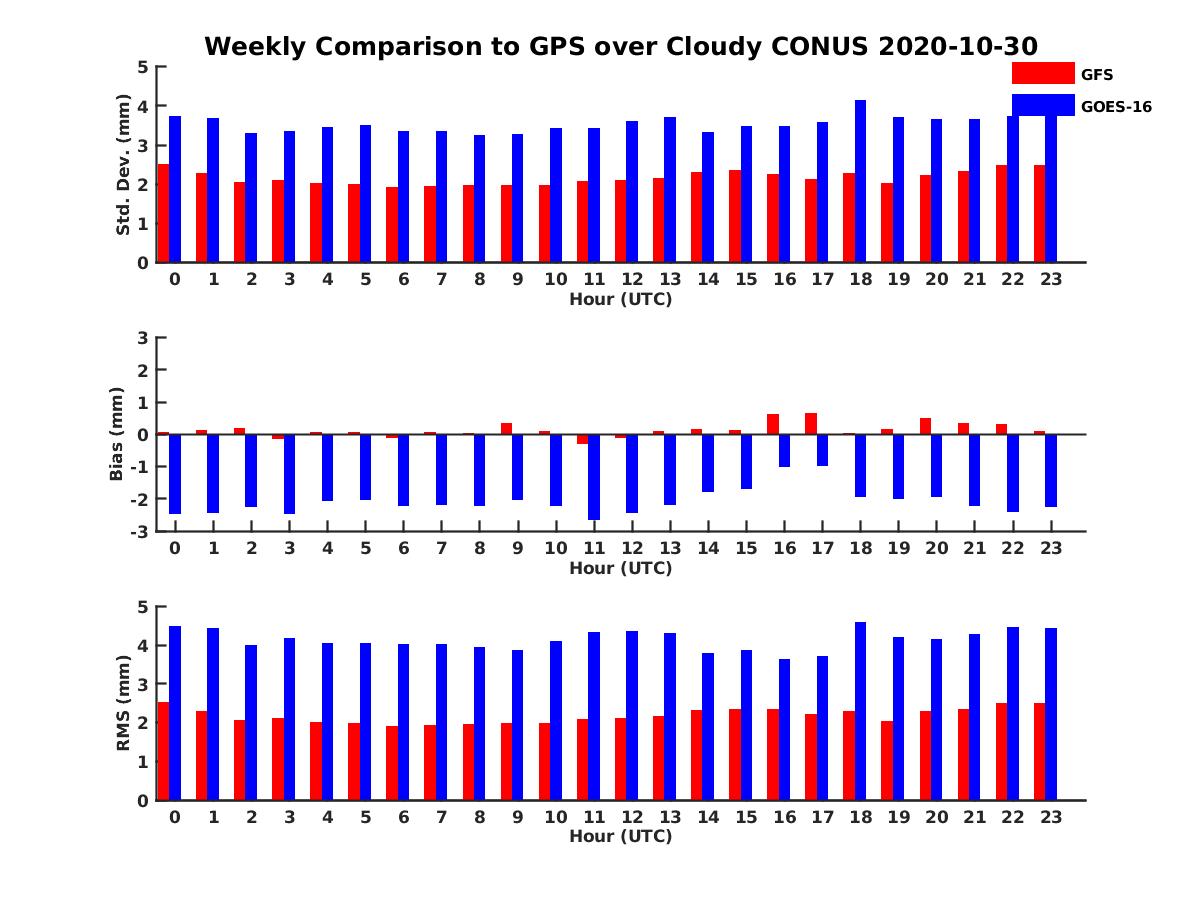 Weekly Comparison to GPS over Cloudy CONUS 2020-10-30

GFS
GOES-16

Std. Dev. (mm)
5
4
3
2
1
0
0 1 2 3 4 5 6 7 8 9 10 11 12 13 14 15 16 17 18 19 20 21 22 23
Hour (UTC)

Bias (mm)
3
2
1
0
-1
-2
-3
0 1 2 3 4 5 6 7 8 9 10 11 12 13 14 15 16 17 18 19 20 21 22 23
Hour (UTC)

RMS (mm)
5
4
3
2
1
0
0 1 2 3 4 5 6 7 8 9 10 11 12 13 14 15 16 17 18 19 20 21 22 23
Hour (UTC)